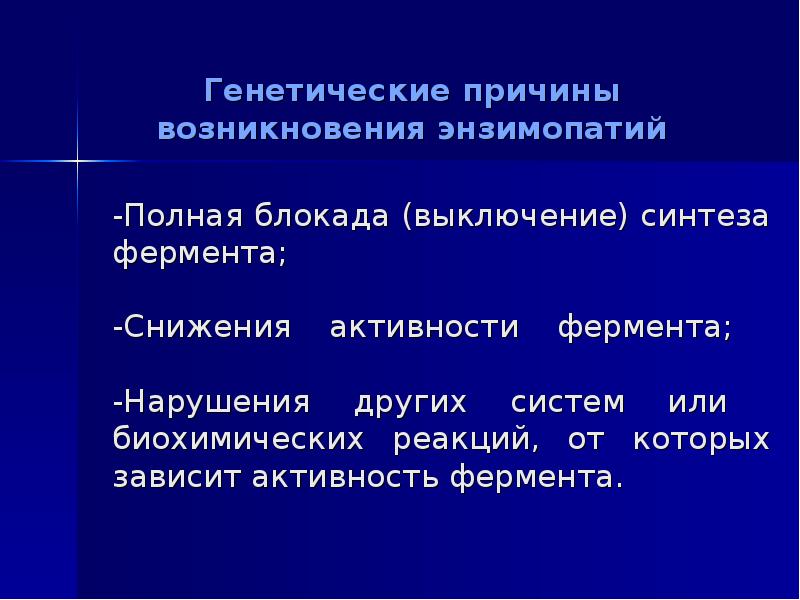 Генетические причины возникновения энзимопатий

-Полная блокада (выключение) синтеза фермента;

-Снижения активности фермента;

-Нарушения других систем или биохимических реакций, от которых зависит активность фермента.